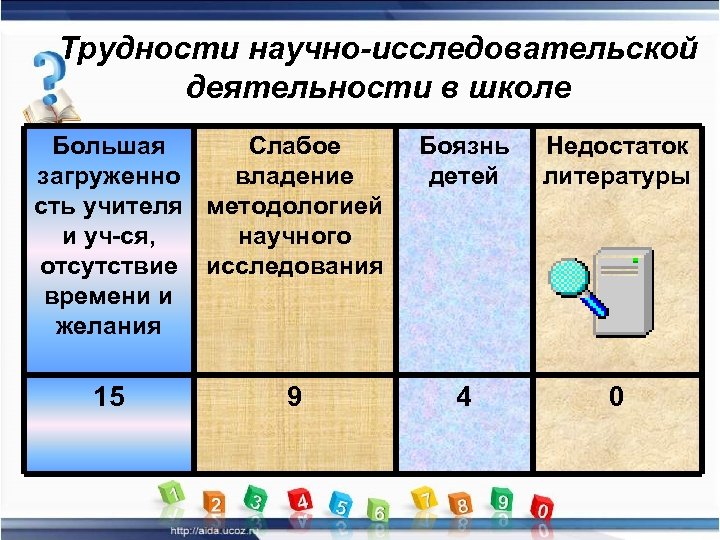 Трудности научно-исследовательской деятельности в школе

| Большая загруженность учителя и уч-ся, отсутствие времени и желания | Слабое владение методологией научного исследования | Боязнь детей | Недостаток литературы |
|---|---|---|---|
| 15 | 9 | 4 | 0 |

1 2 3 4 5 6 7 8 9 0

http://aida.ucoz.ru